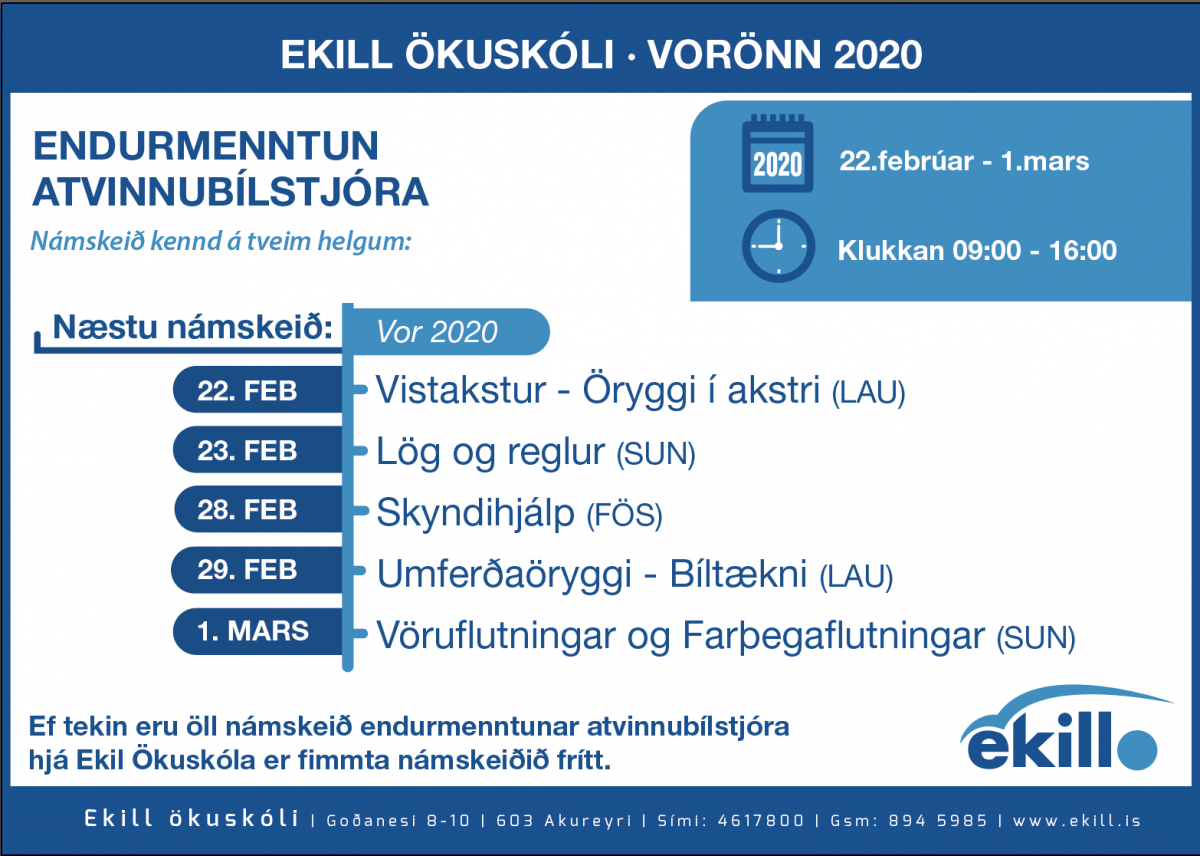 EKILL ÖKUSKÓLI · VORÖNN 2020

ENDURMENNTUN ATVINNUBÍLSTJÓRA

Námskeið kennd á tveim helgum:

2020 22.febrúar - 1.mars

Klukkan 09:00 - 16:00

Næstu námskeið: Vor 2020

22. FEB Vistakstur - Öryggi í akstri (LAU)

23. FEB Lög og reglur (SUN)

28. FEB Skyndihjálp (FÖS)

29. FEB Umferðaöryggi - Bíltækni (LAU)

1. MARS Vöruflutningar og Farþegaflutningar (SUN)

Ef tekin eru öll námskeið endurmenntunar atvinnubílstjóra hjá Ekil Ökuskóla er fimmta námskeiðið frítt.

ekill

Ekill ökuskóli | Goðanesi 8-10 | 603 Akureyri | Sími: 4617800 | Gsm: 894 5985 | www.ekill.is